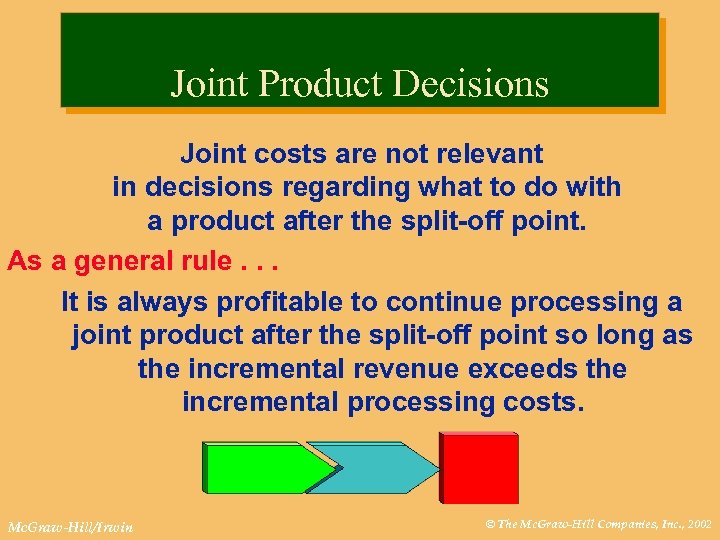 Joint Product Decisions

Joint costs are not relevant in decisions regarding what to do with a product after the split-off point.

As a general rule . . .

It is always profitable to continue processing a joint product after the split-off point so long as the incremental revenue exceeds the incremental processing costs.

McGraw-Hill/Irwin

© The McGraw-Hill Companies, Inc., 2002